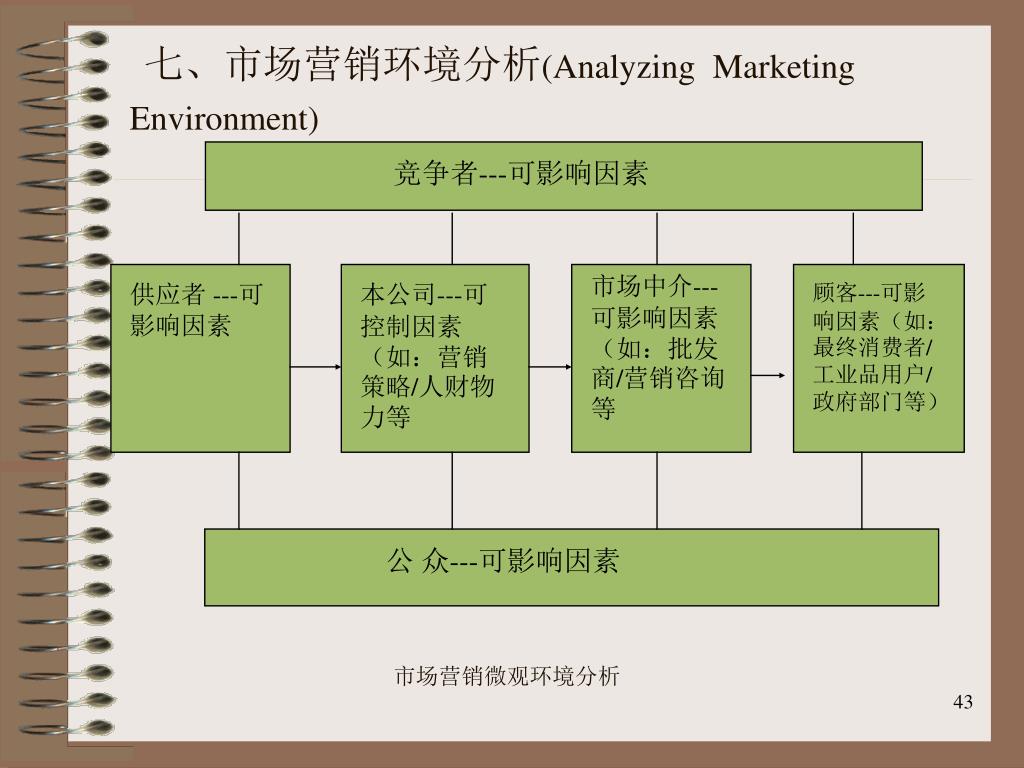 七、市场营销环境分析(Analyzing Marketing Environment)

竞争者---可影响因素

供应者 ---可影响因素

本公司---可控制因素（如：营销策略/人财物力等

市场中介---可影响因素（如：批发商/营销咨询等

顾客---可影响因素（如：最终消费者/工业品用户/政府部门等）

公 众---可影响因素

市场营销微观环境分析

43